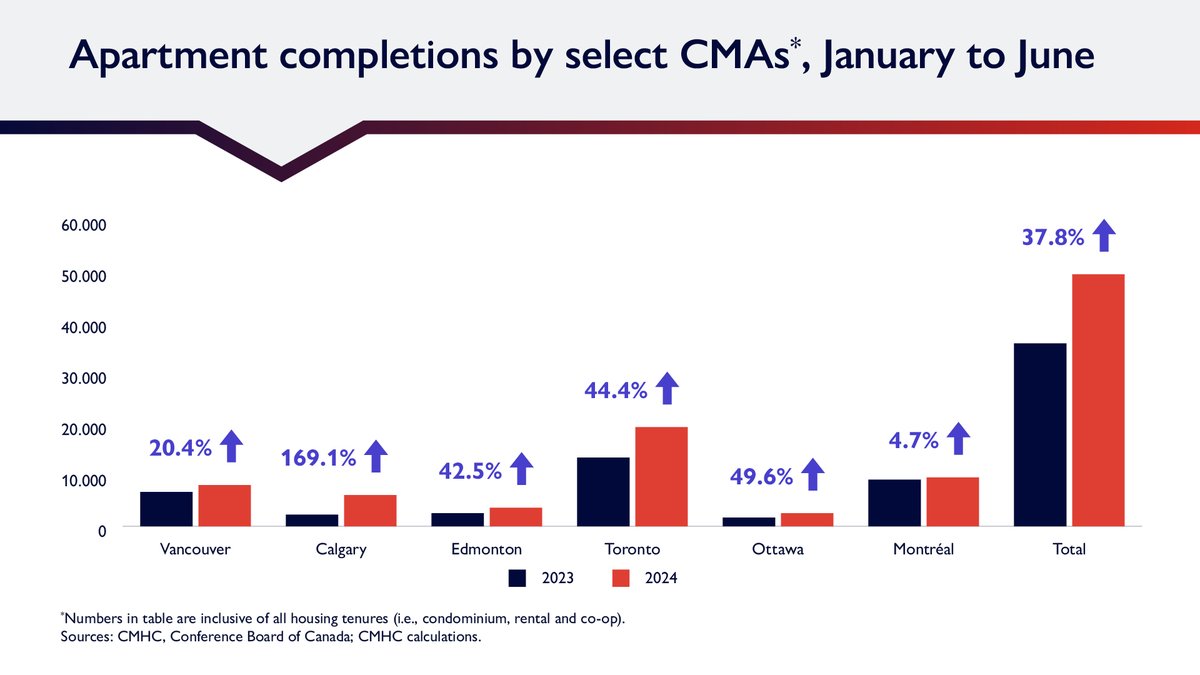 Apartment completions by select CMAs*, January to June

60.000
50.000
40.000
30.000
20.000
10.000
0

20.4%
169.1%
42.5%
44.4%
49.6%
4.7%
37.8%

Vancouver
Calgary
Edmonton
Toronto
Ottawa
Montréal
Total

2023
2024

*Numbers in table are inclusive of all housing tenures (i.e., condominium, rental and co-op).
Sources: CMHC, Conference Board of Canada; CMHC calculations.